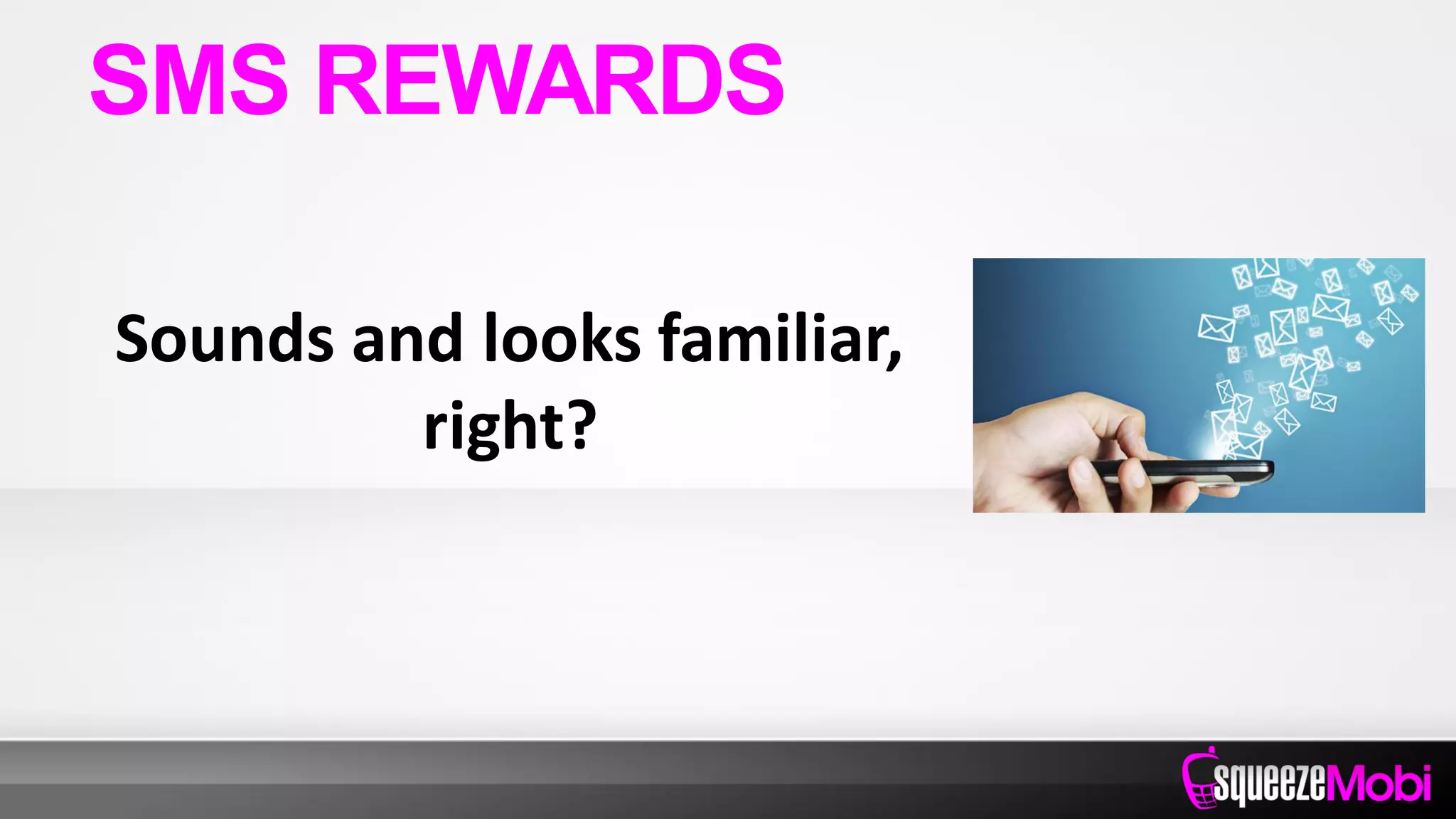 SMS REWARDS

Sounds and looks familiar, right?

squeezeMobi